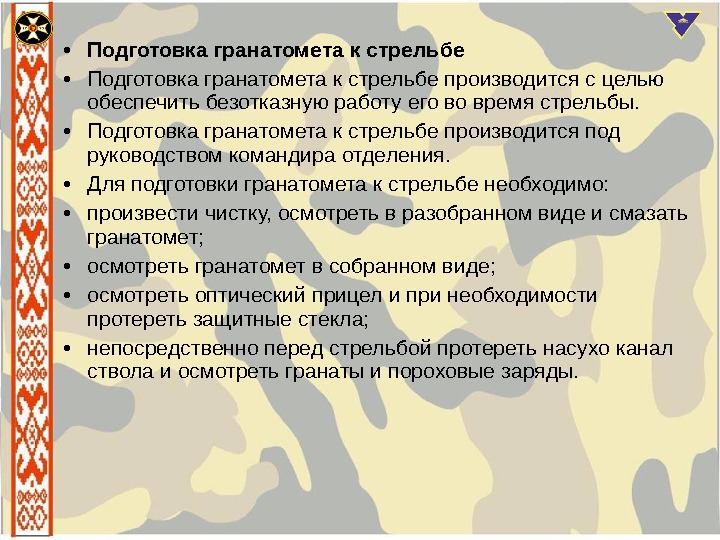 • Подготовка гранатомета к стрельбе
• Подготовка гранатомета к стрельбе производится с целью обеспечить безотказную работу его во время стрельбы.
• Подготовка гранатомета к стрельбе производится под руководством командира отделения.
• Для подготовки гранатомета к стрельбе необходимо:
• произвести чистку, осмотреть в разобранном виде и смазать гранатомет;
• осмотреть гранатомет в собранном виде;
• осмотреть оптический прицел и при необходимости протереть защитные стекла;
• непосредственно перед стрельбой протереть насухо канал ствола и осмотреть гранаты и пороховые заряды.